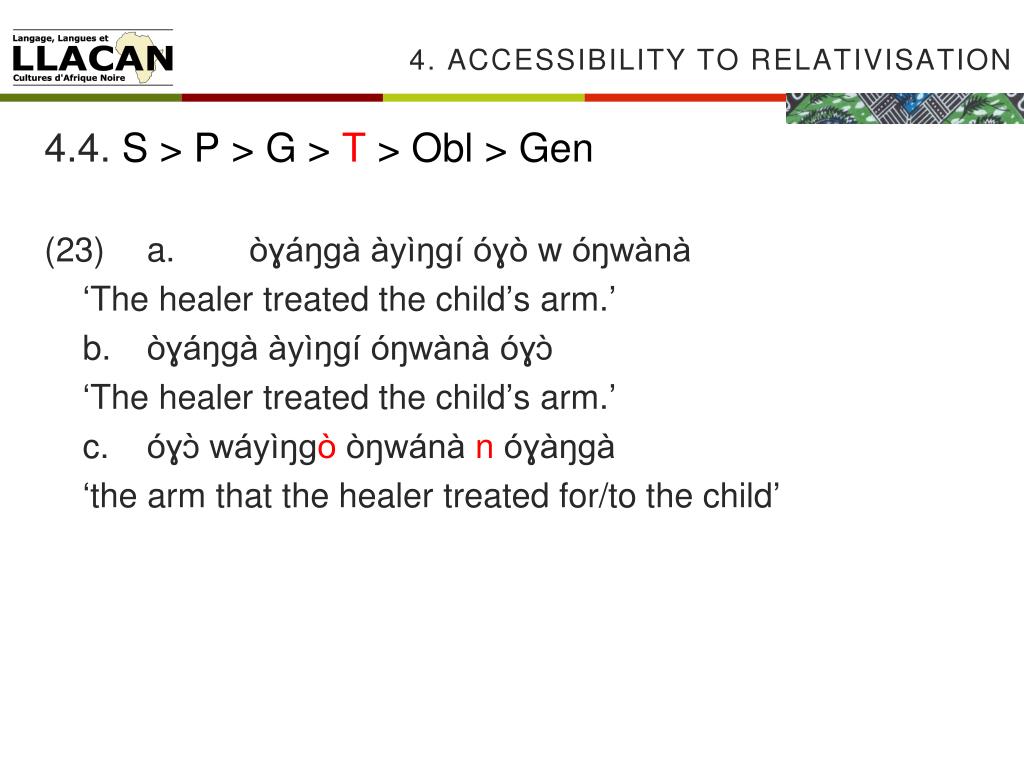 Langage, Langues et
LLACAN
Cultures d'Afrique Noire

4. ACCESSIBILITY TO RELATIVISATION

4.4. S > P > G > T > Obl > Gen

(23) a. òɣáŋgà àyìŋgí óɣò w óŋwànà
‘The healer treated the child’s arm.’
b. òɣáŋgà àyìŋgí óŋwànà óɣɔ̀
‘The healer treated the child’s arm.’
c. óɣɔ̀ wáyìŋgò òŋwánà n óɣàŋgà
‘the arm that the healer treated for/to the child’